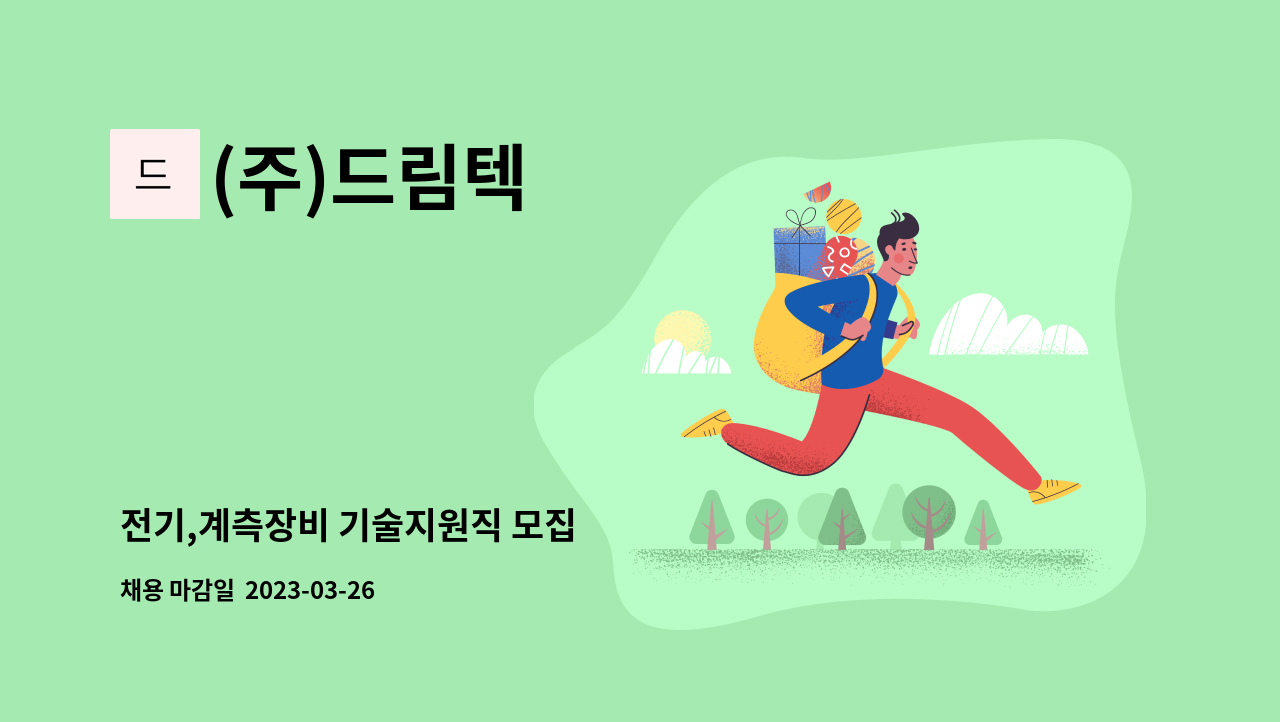 드

(주)드림텍

전기,계측장비 기술지원직 모집

채용 마감일 2023-03-26